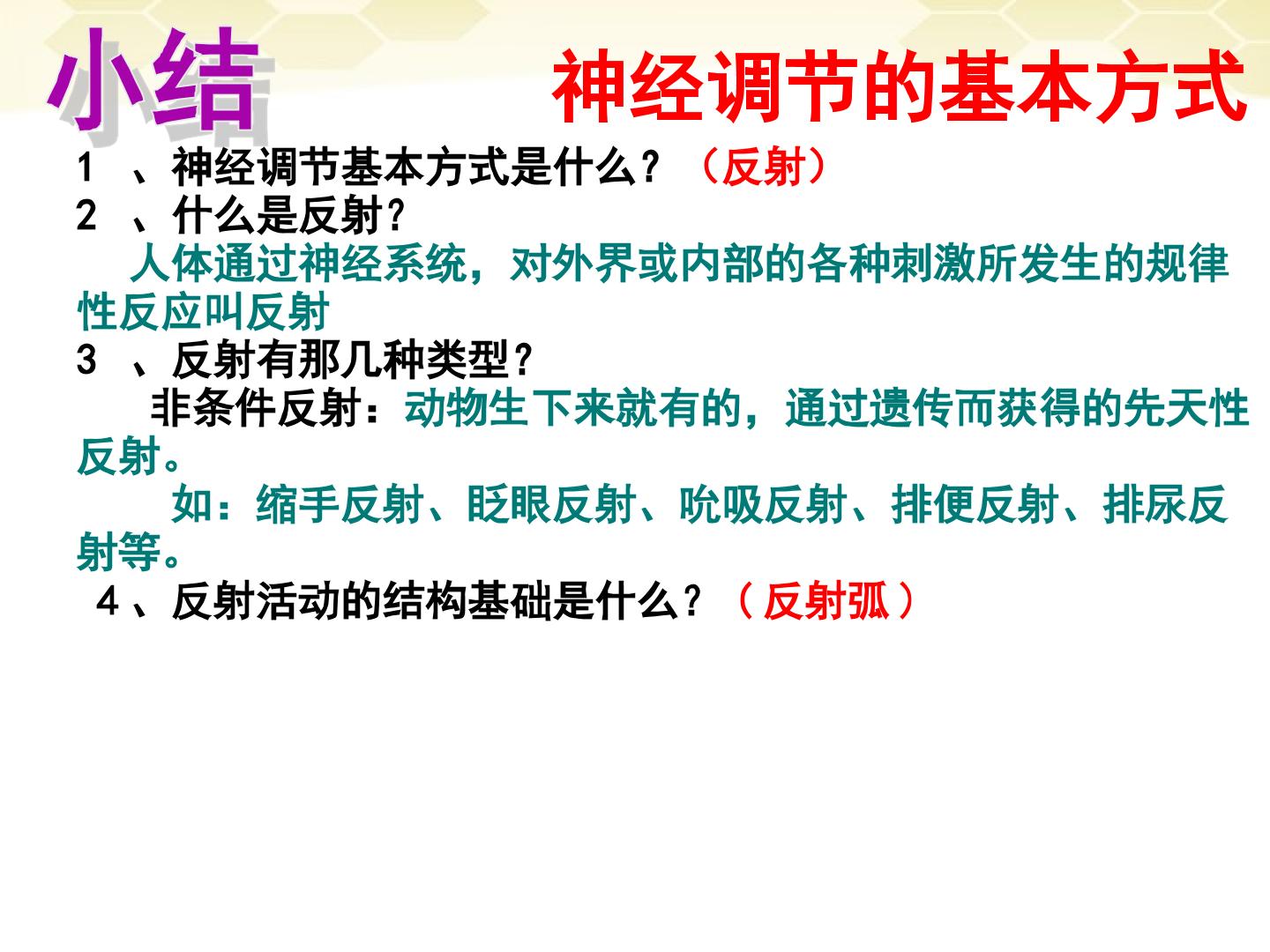 小结

神经调节的基本方式

1、神经调节基本方式是什么？（反射）
2、什么是反射？

人体通过神经系统，对外界或内部的各种刺激所发生的规律性反应叫反射

3、反射有那几种类型？

非条件反射：动物生下来就有的，通过遗传而获得的先天性反射。

如：缩手反射、眨眼反射、吮吸反射、排便反射、排尿反射等。

4、反射活动的结构基础是什么？（反射弧）